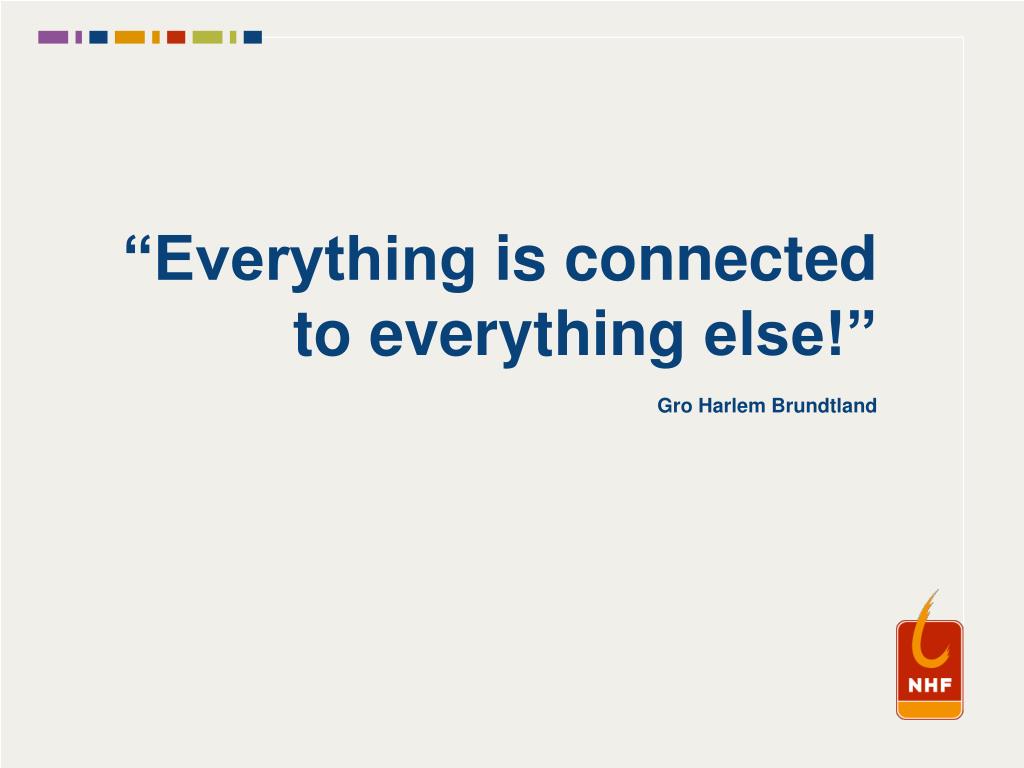 “Everything is connected to everything else!”

Gro Harlem Brundtland

NHF